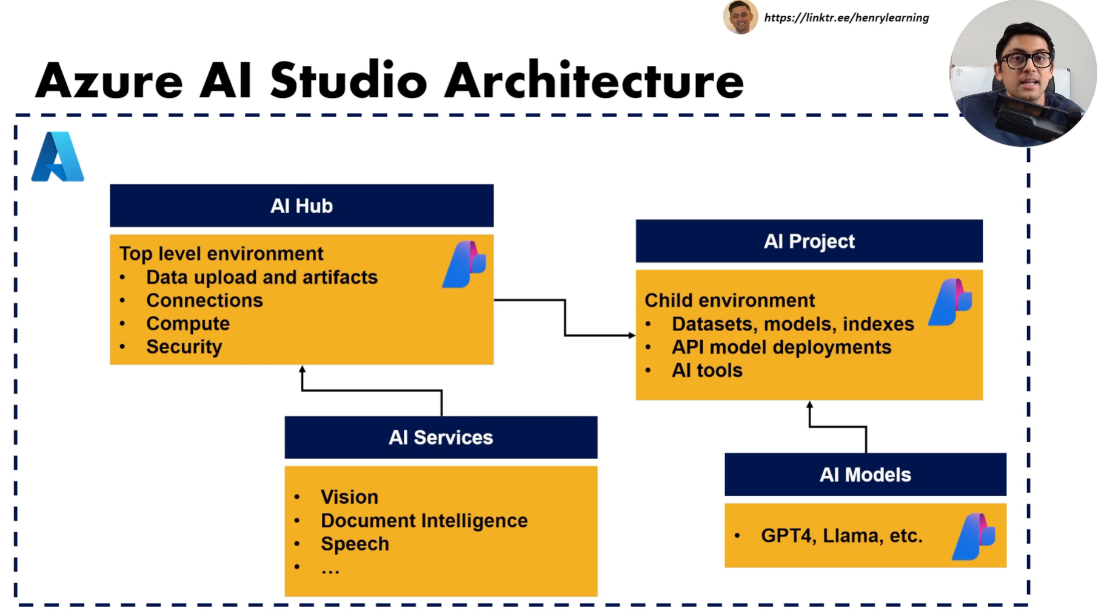 https://linktr.ee/henrylearning

Azure AI Studio Architecture

AI Hub

Top level environment
• Data upload and artifacts
• Connections
• Compute
• Security

AI Project

Child environment
• Datasets, models, indexes
• API model deployments
• AI tools

AI Services

• Vision
• Document Intelligence
• Speech
• …

AI Models

• GPT4, Llama, etc.